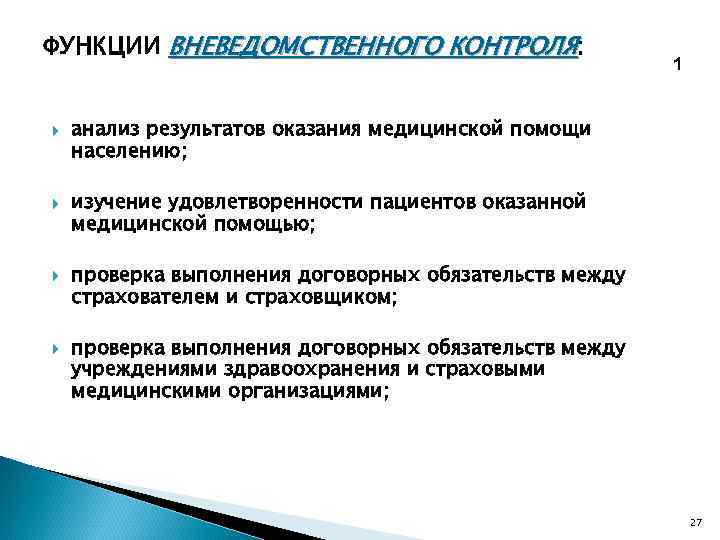 ФУНКЦИИ ВНЕВЕДОМСТВЕННОГО КОНТРОЛЯ:

1

анализ результатов оказания медицинской помощи населению;

изучение удовлетворенности пациентов оказанной медицинской помощью;

проверка выполнения договорных обязательств между страхователем и страховщиком;

проверка выполнения договорных обязательств между учреждениями здравоохранения и страховыми медицинскими организациями;

27